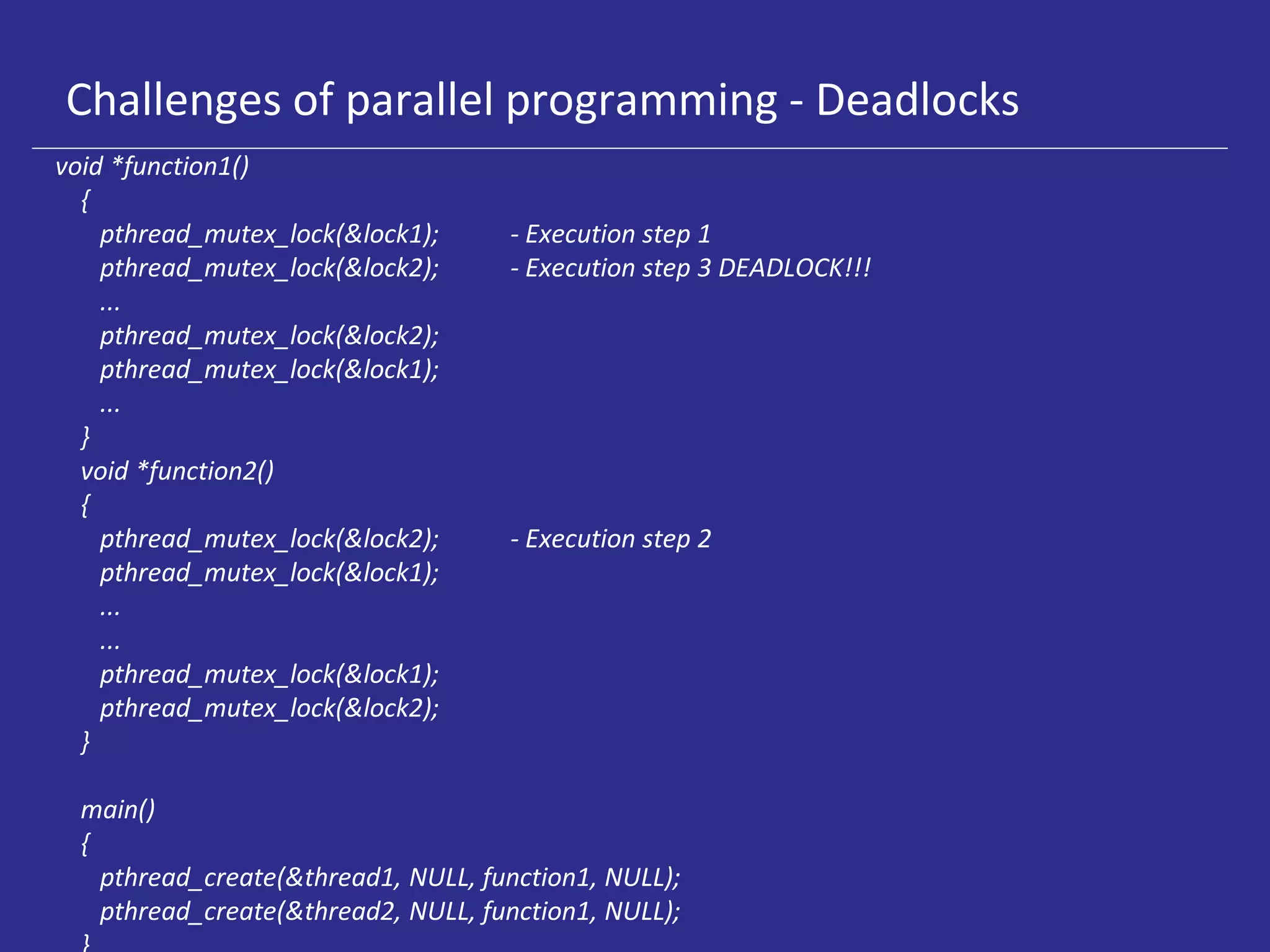 Challenges of parallel programming - Deadlocks

void *function1()
{
pthread_mutex_lock(&lock1); - Execution step 1
pthread_mutex_lock(&lock2); - Execution step 3 DEADLOCK!!!
...
pthread_mutex_lock(&lock2);
pthread_mutex_lock(&lock1);
...
}
void *function2()
{
pthread_mutex_lock(&lock2); - Execution step 2
pthread_mutex_lock(&lock1);
...
...
pthread_mutex_lock(&lock1);
pthread_mutex_lock(&lock2);
}

main()
{
pthread_create(&thread1, NULL, function1, NULL);
pthread_create(&thread2, NULL, function1, NULL);
}